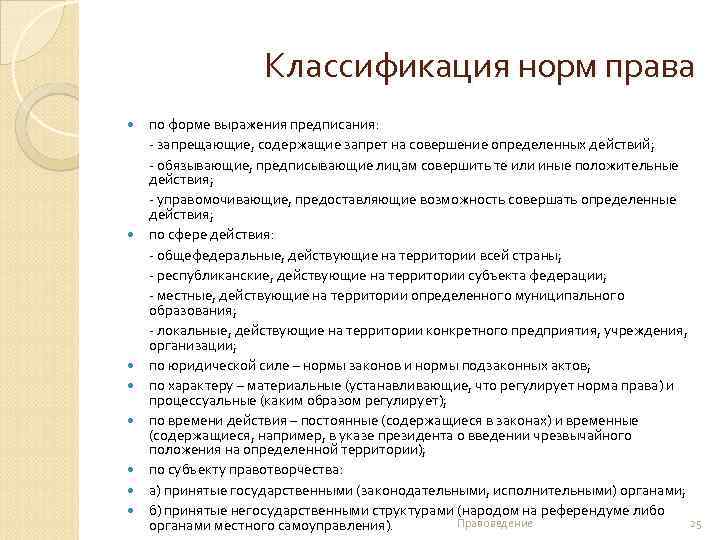 Классификация норм права

по форме выражения предписания:

- запрещающие, содержащие запрет на совершение определенных действий;

- обязывающие, предписывающие лицам совершить те или иные положительные действия;

- управомочивающие, предоставляющие возможность совершать определенные действия;

по сфере действия:

- общефедеральные, действующие на территории всей страны;

- республиканские, действующие на территории субъекта федерации;

- местные, действующие на территории определенного муниципального образования;

- локальные, действующие на территории конкретного предприятия, учреждения, организации;

по юридической силе – нормы законов и нормы подзаконных актов;

по характеру – материальные (устанавливающие, что регулирует норма права) и процессуальные (каким образом регулирует);

по времени действия – постоянные (содержащиеся в законах) и временные (содержащиеся, например, в указе президента о введении чрезвычайного положения на определенной территории);

по субъекту правотворчества:

а) принятые государственными (законодательными, исполнительными) органами;

б) принятые негосударственными структурами (народом на референдуме либо органами местного самоуправления).

Правоведение

25